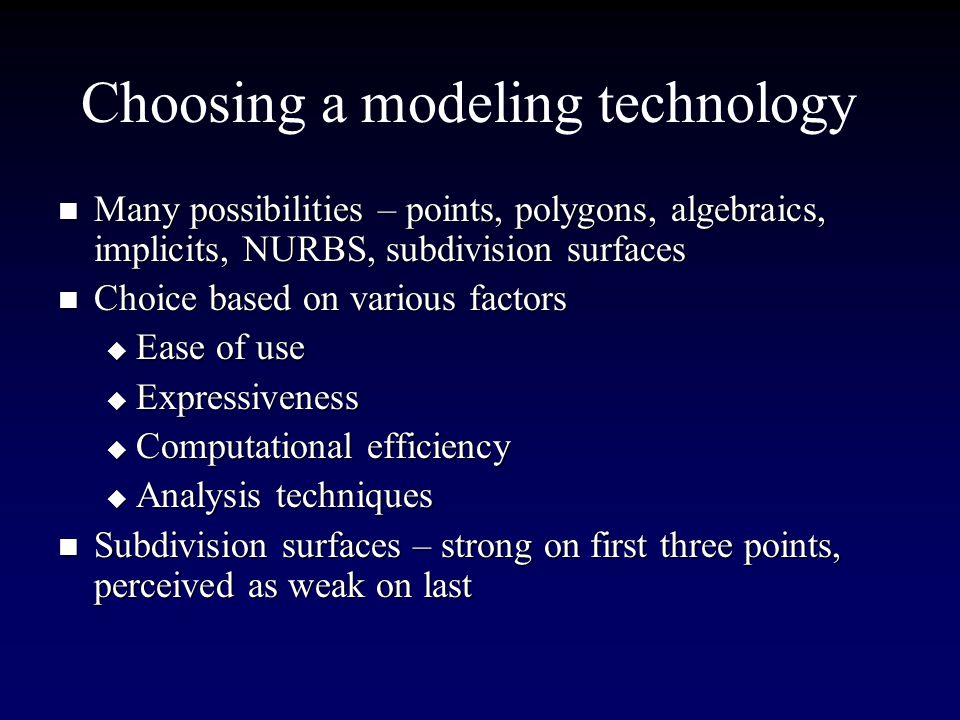 Choosing a modeling technology

■ Many possibilities – points, polygons, algebraics, implicits, NURBS, subdivision surfaces
■ Choice based on various factors
◆ Ease of use
◆ Expressiveness
◆ Computational efficiency
◆ Analysis techniques
■ Subdivision surfaces – strong on first three points, perceived as weak on last